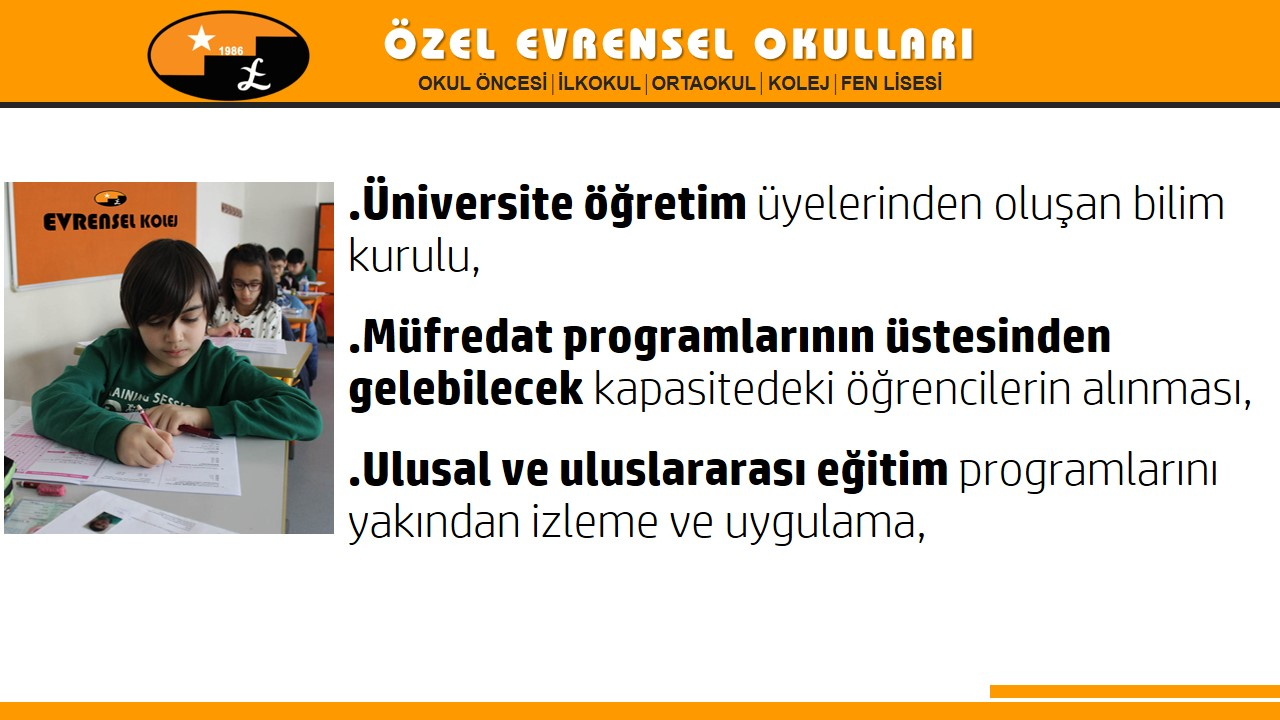 1986

ÖZEL EVRENSEL OKULLARI

OKUL ÖNCESİ | İLKOKUL | ORTAOKUL | KOLEJ | FEN LİSESİ

EVRENSEL KOLEJ

.Üniversite öğretim üyelerinden oluşan bilim kurulu,

.Müfredat programlarının üstesinden gelebilecek kapasitedeki öğrencilerin alınması,

.Ulusal ve uluslararası eğitim programlarını yakından izleme ve uygulama,